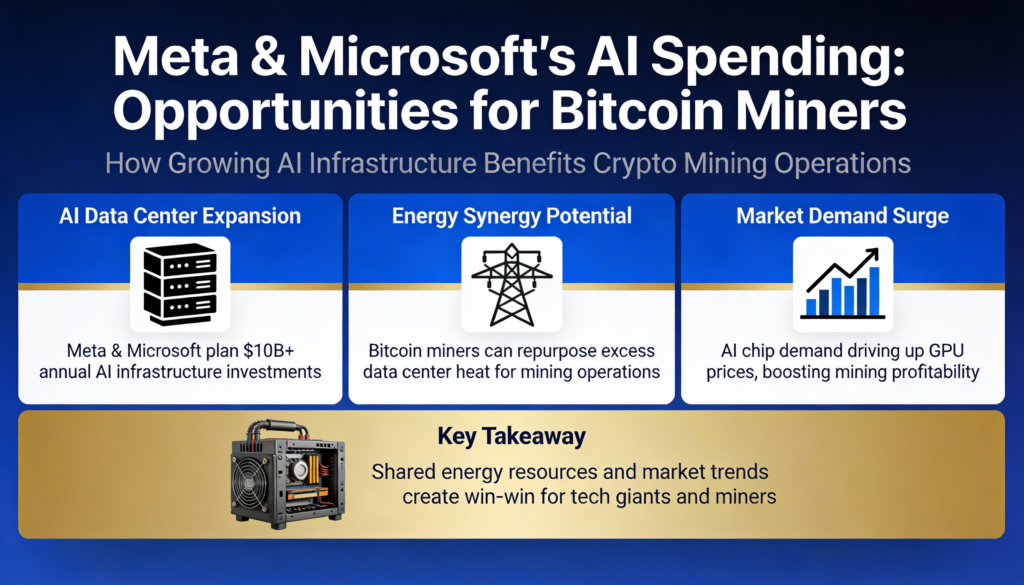 Meta & Microsoft's AI Spending: Opportunities for Bitcoin Miners

How Growing AI Infrastructure Benefits Crypto Mining Operations

AI Data Center Expansion

Meta & Microsoft plan $10B+ annual AI infrastructure investments

Energy Synergy Potential

Bitcoin miners can repurpose excess data center heat for mining operations

Market Demand Surge

AI chip demand driving up GPU prices, boosting mining profitability

Key Takeaway

Shared energy resources and market trends create win-win for tech giants and miners